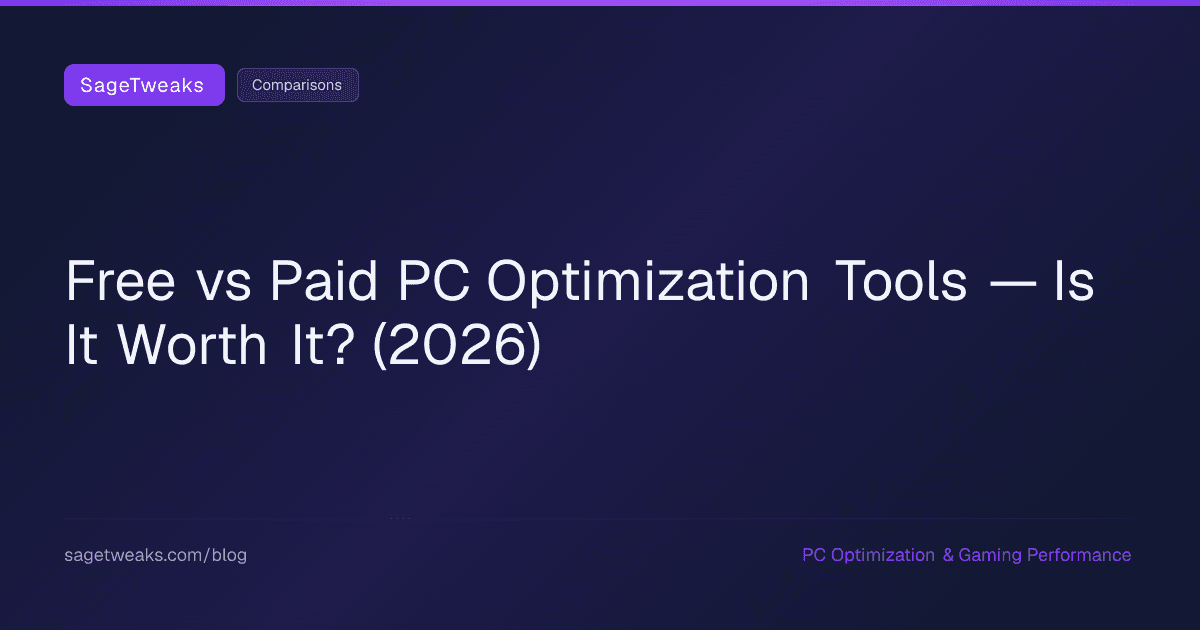 SageTweaks

Comparisons

Free vs Paid PC Optimization Tools — Is It Worth It? (2026)

sagetweaks.com/blog

PC Optimization & Gaming Performance